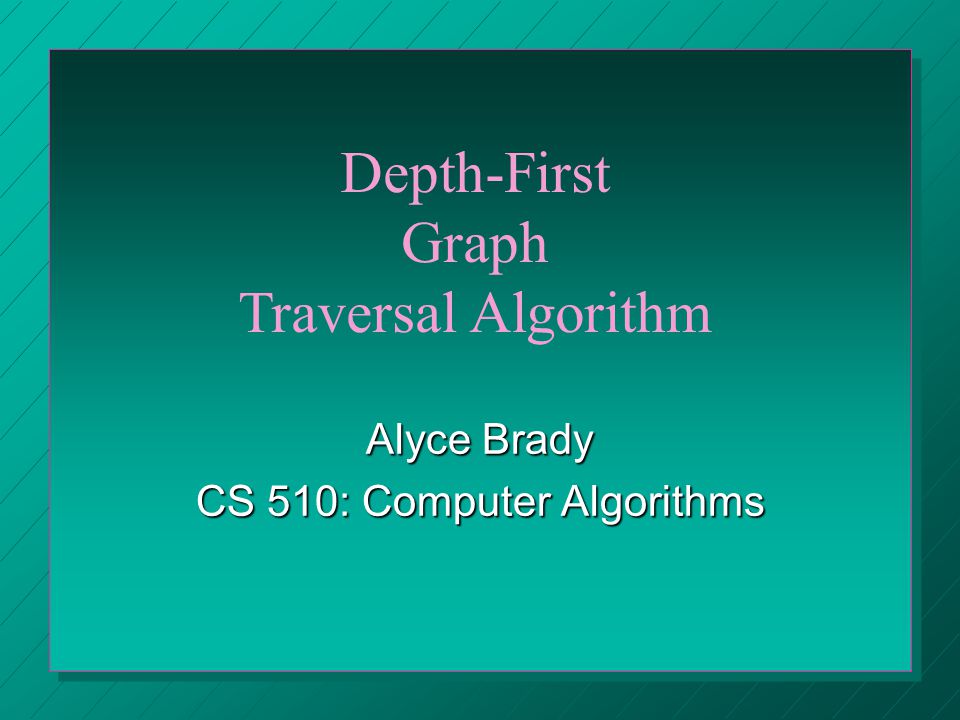 Depth-First
Graph
Traversal Algorithm

Alyce Brady
CS 510: Computer Algorithms